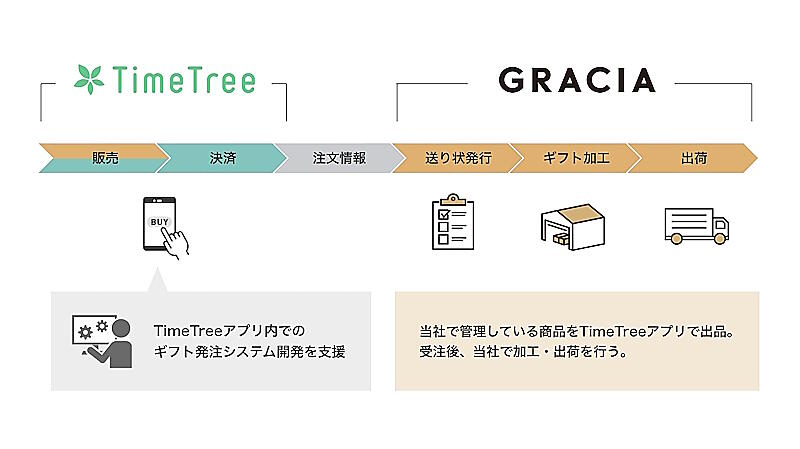 TimeTree

GRACIA

販売

決済

注文情報

送り状発行

ギフト加工

出荷

BUY

TimeTreeアプリ内での
ギフト発注システム開発を支援

当社で管理している商品をTimeTreeアプリで出品。
受注後、当社で加工・出荷を行う。